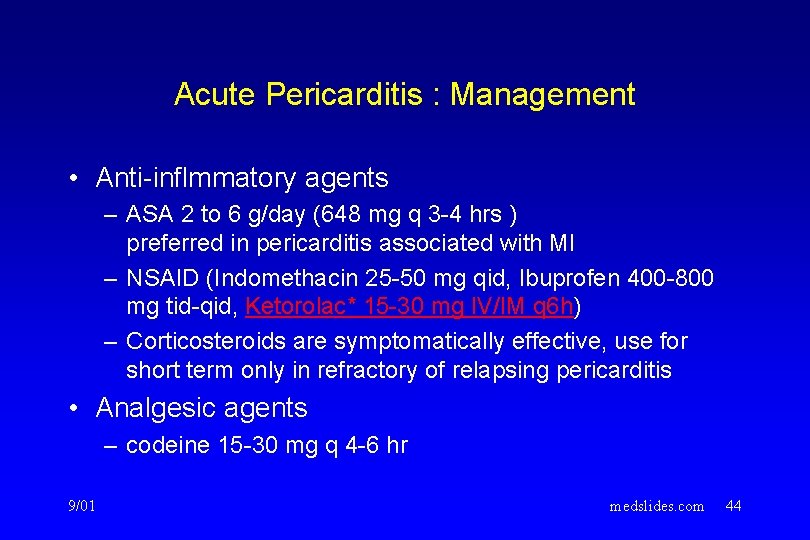 Acute Pericarditis : Management

• Anti-inflmmatory agents

– ASA 2 to 6 g/day (648 mg q 3-4 hrs ) preferred in pericarditis associated with MI

– NSAID (Indomethacin 25-50 mg qid, Ibuprofen 400-800 mg tid-qid, Ketorolac* 15-30 mg IV/IM q6h)

– Corticosteroids are symptomatically effective, use for short term only in refractory of relapsing pericarditis

• Analgesic agents

– codeine 15-30 mg q 4-6 hr

9/01

medslides.com 44